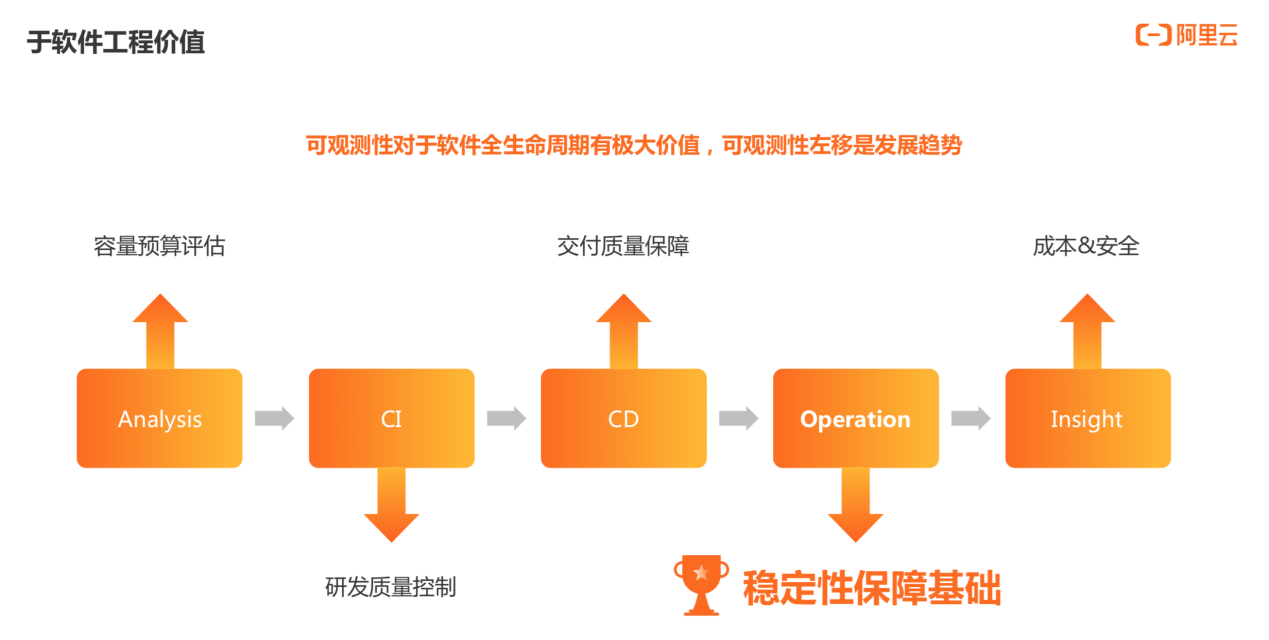 于软件工程价值

阿里云

可观测性对于软件全生命周期有极大价值，可观测性左移是发展趋势

容量预算评估

交付质量保障

成本&安全

Analysis

CI

CD

Operation

Insight

研发质量控制

稳定性保障基础